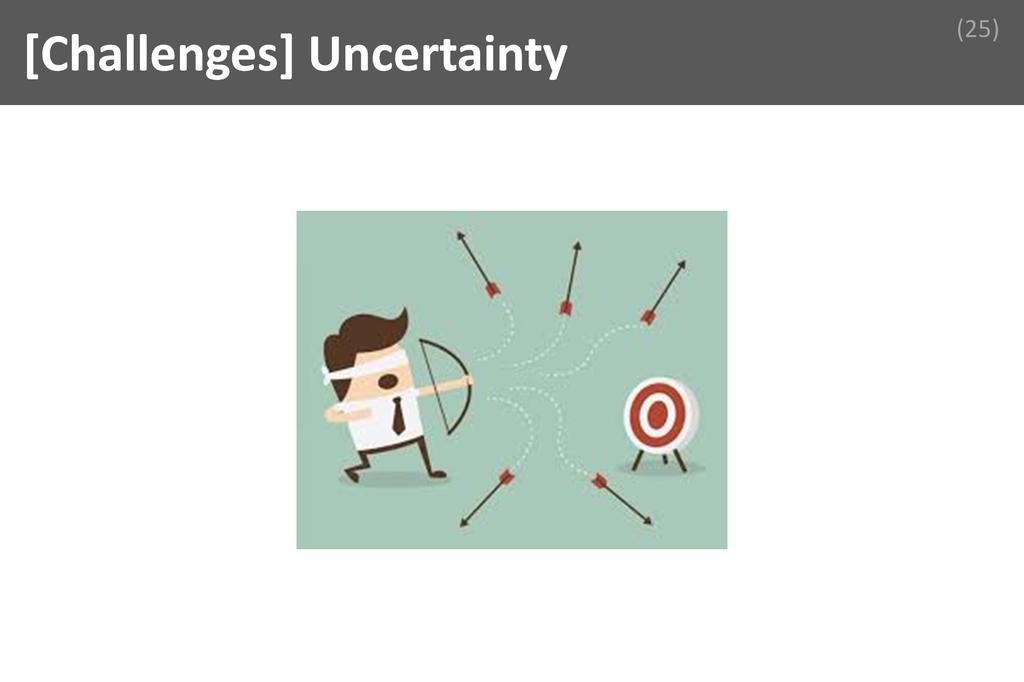 [Challenges] Uncertainty

(25)